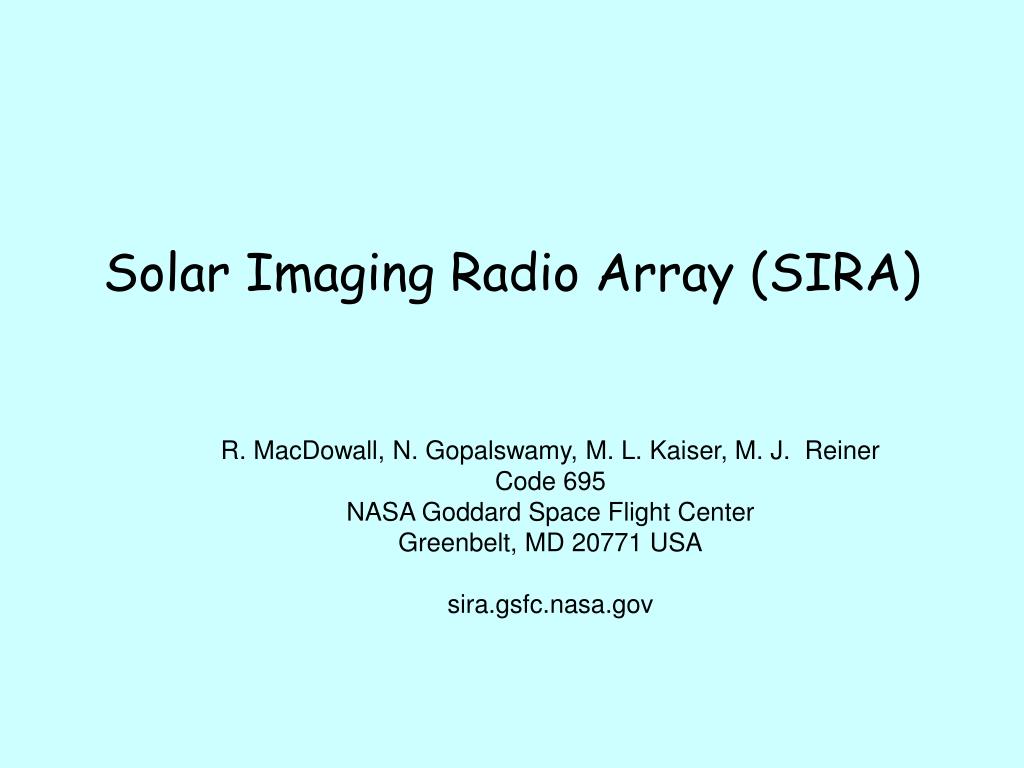 Solar Imaging Radio Array (SIRA)

R. MacDowall, N. Gopalswamy, M. L. Kaiser, M. J. Reiner
Code 695
NASA Goddard Space Flight Center
Greenbelt, MD 20771 USA

sira.gsfc.nasa.gov